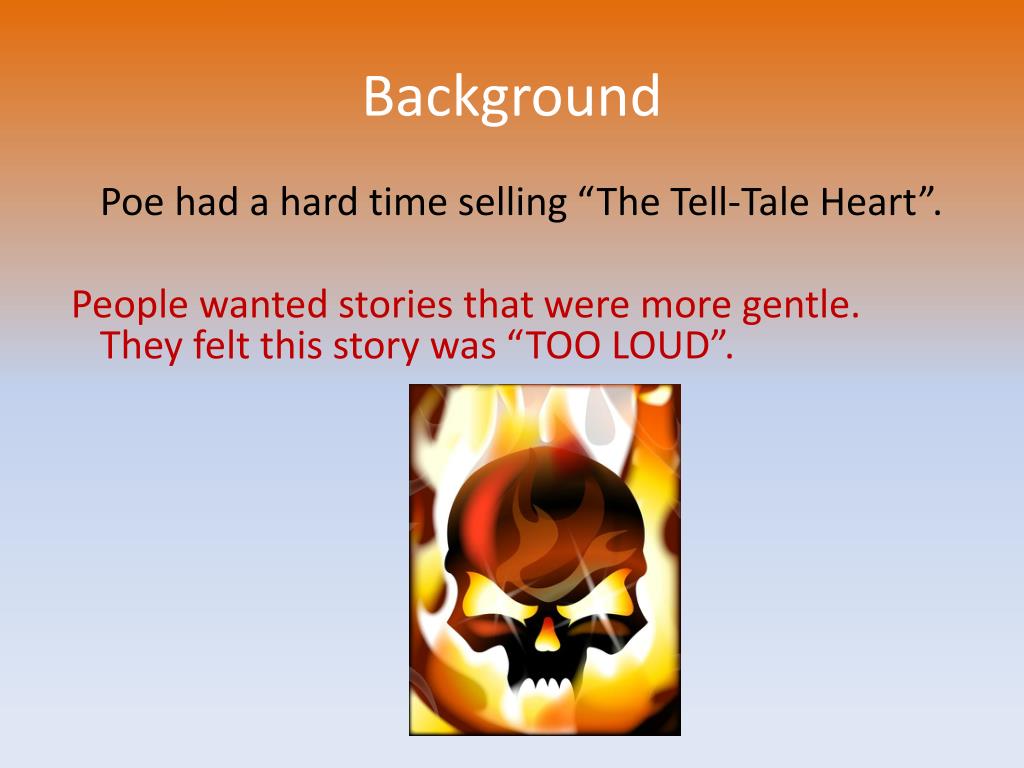 Background

Poe had a hard time selling “The Tell-Tale Heart”.

People wanted stories that were more gentle. They felt this story was “TOO LOUD”.